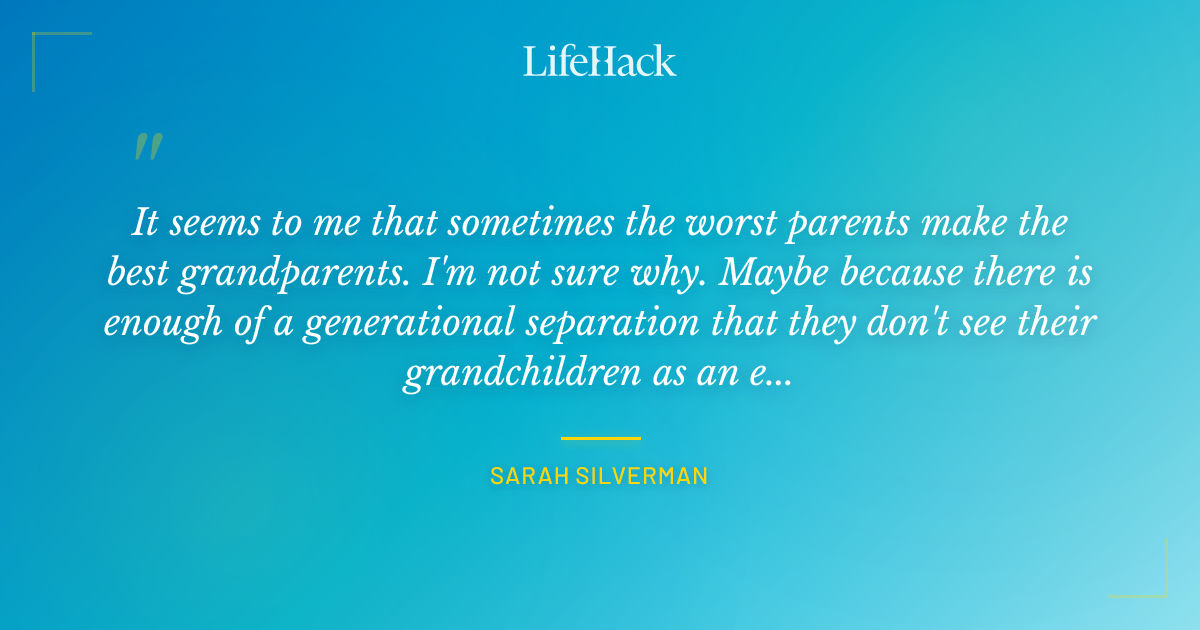 LifeHack

"

It seems to me that sometimes the worst parents make the best grandparents. I'm not sure why. Maybe because there is enough of a generational separation that they don't see their grandchildren as an e...

SARAH SILVERMAN